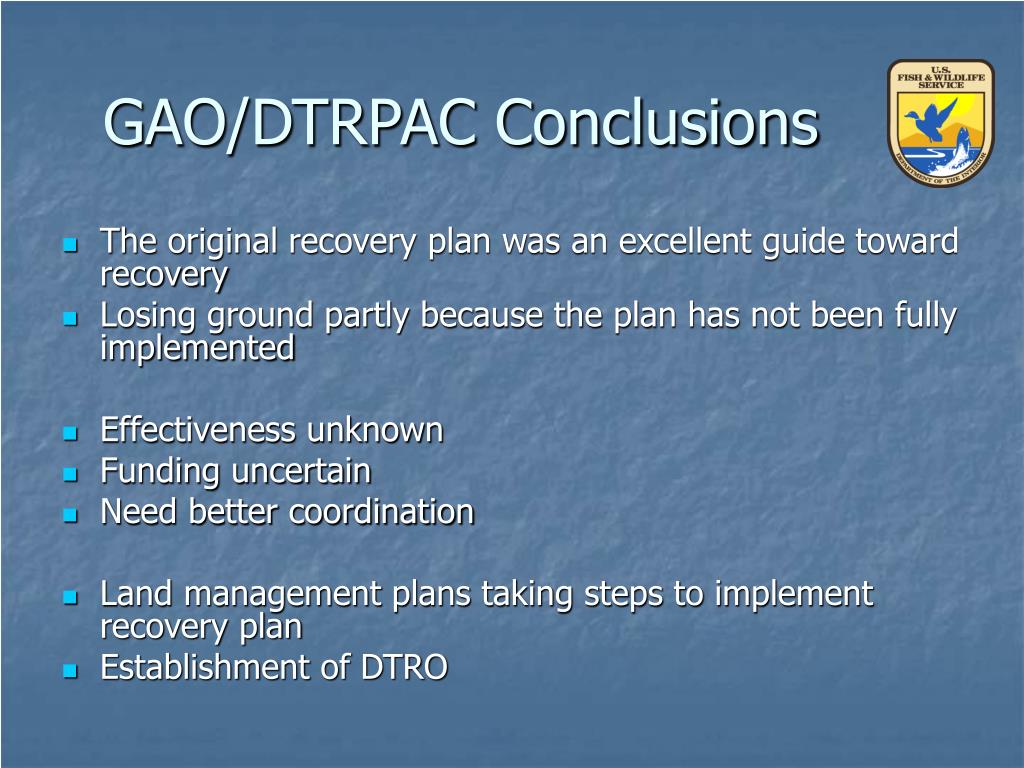 GAO/DTRPAC Conclusions

U.S. FISH & WILDLIFE SERVICE
DEPARTMENT OF THE INTERIOR

- The original recovery plan was an excellent guide toward recovery
- Losing ground partly because the plan has not been fully implemented

- Effectiveness unknown
- Funding uncertain
- Need better coordination

- Land management plans taking steps to implement recovery plan
- Establishment of DTRO